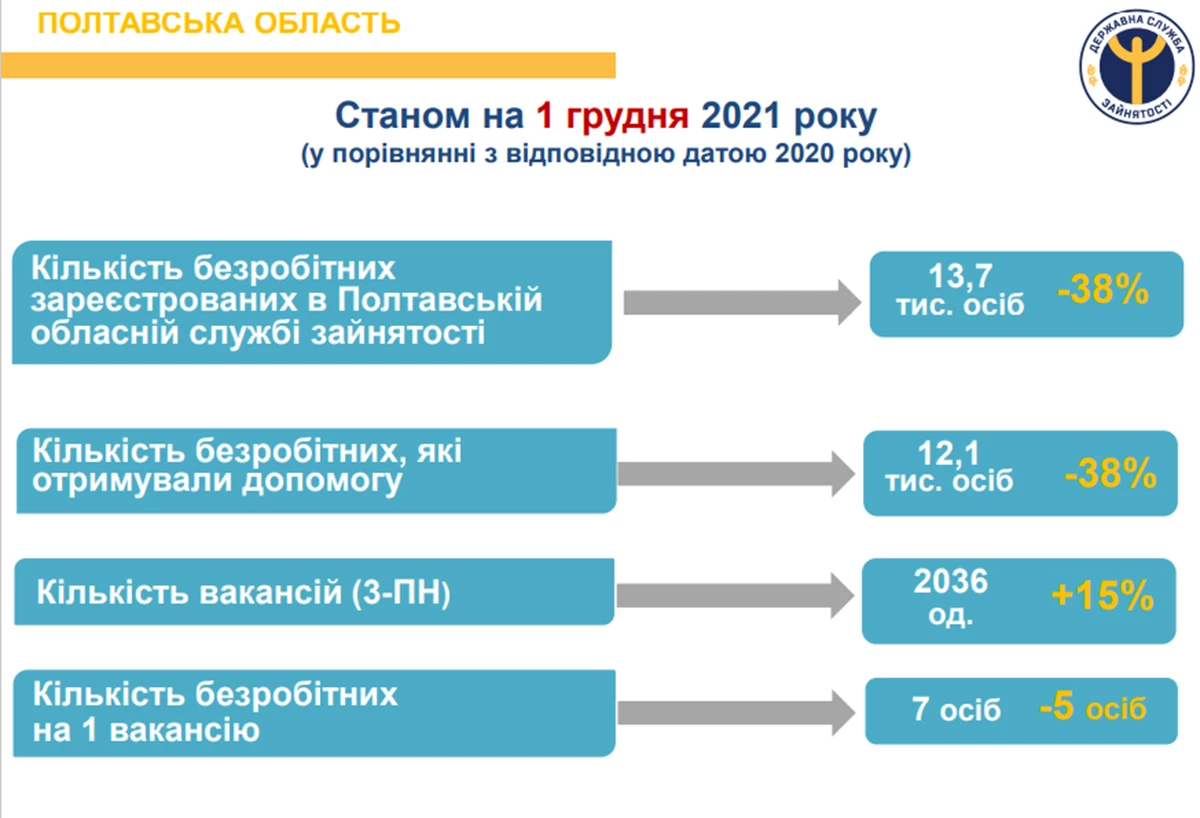 ПОЛТАВСЬКА ОБЛАСТЬ

ДЕРЖАВНА СЛУЖБА ЗАЙНЯТОСТІ

Станом на 1 грудня 2021 року
(у порівнянні з відповідною датою 2020 року)

Кількість безробітних зареєстрованих в Полтавській обласній службі зайнятості

13,7 тис. осіб -38%

Кількість безробітних, які отримували допомогу

12,1 тис. осіб -38%

Кількість вакансій (3-ПН)

2036 од. +15%

Кількість безробітних на 1 вакансію

7 осіб -5 осіб